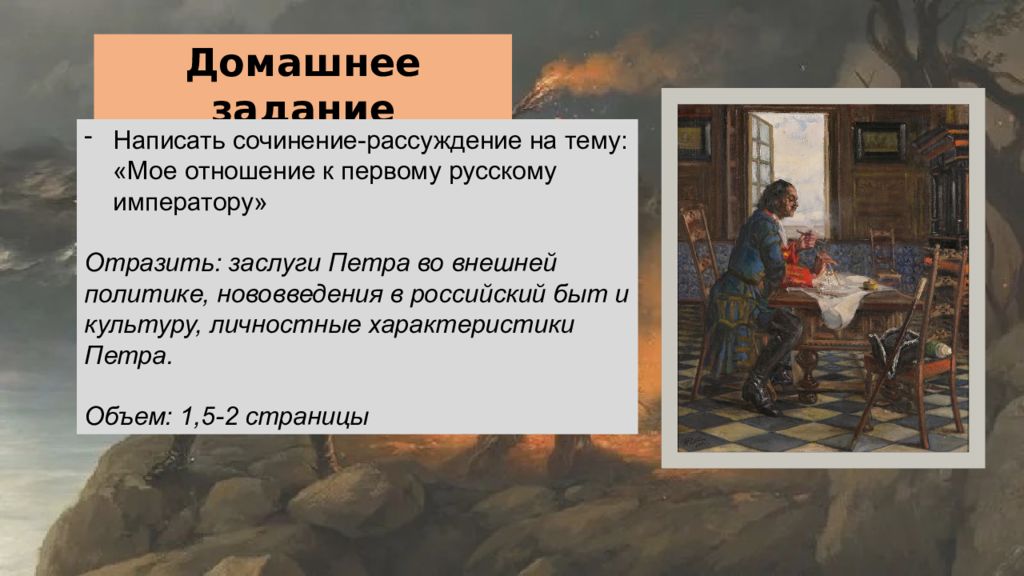 Домашнее задание

- Написать сочинение-рассуждение на тему: «Мое отношение к первому русскому императору»

Отразить: заслуги Петра во внешней политике, нововведения в российский быт и культуру, личностные характеристики Петра.

Объем: 1,5-2 страницы